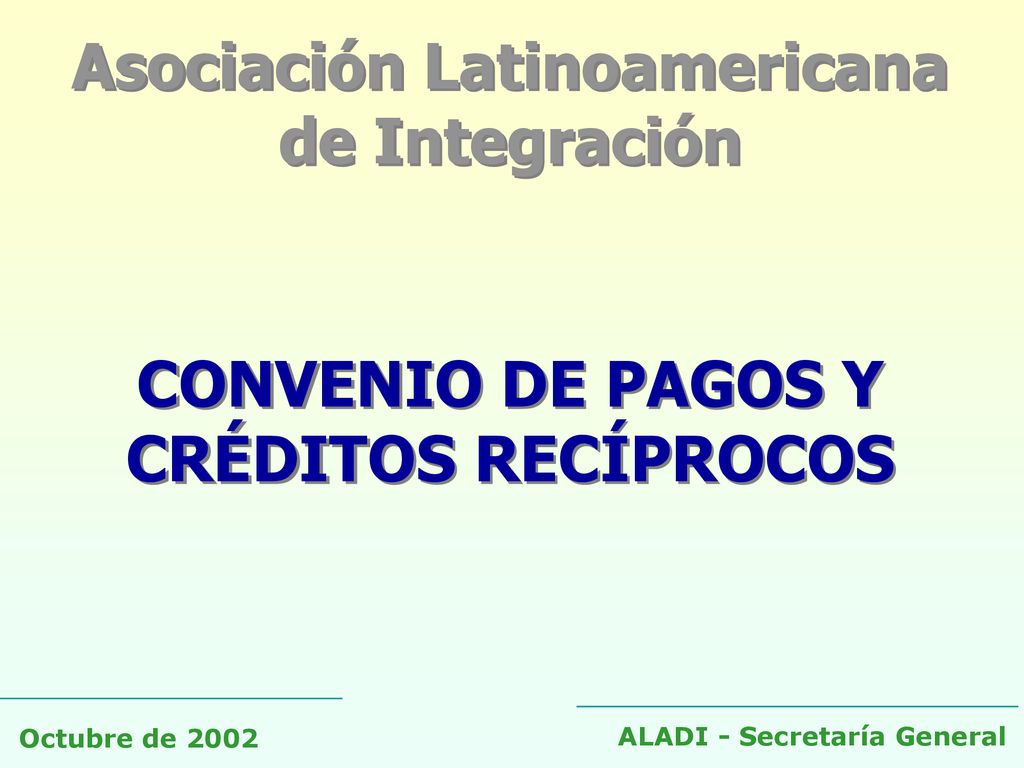 Asociación Latinoamericana de Integración

CONVENIO DE PAGOS Y CRÉDITOS RECÍPROCOS

Octubre de 2002

ALADI - Secretaría General